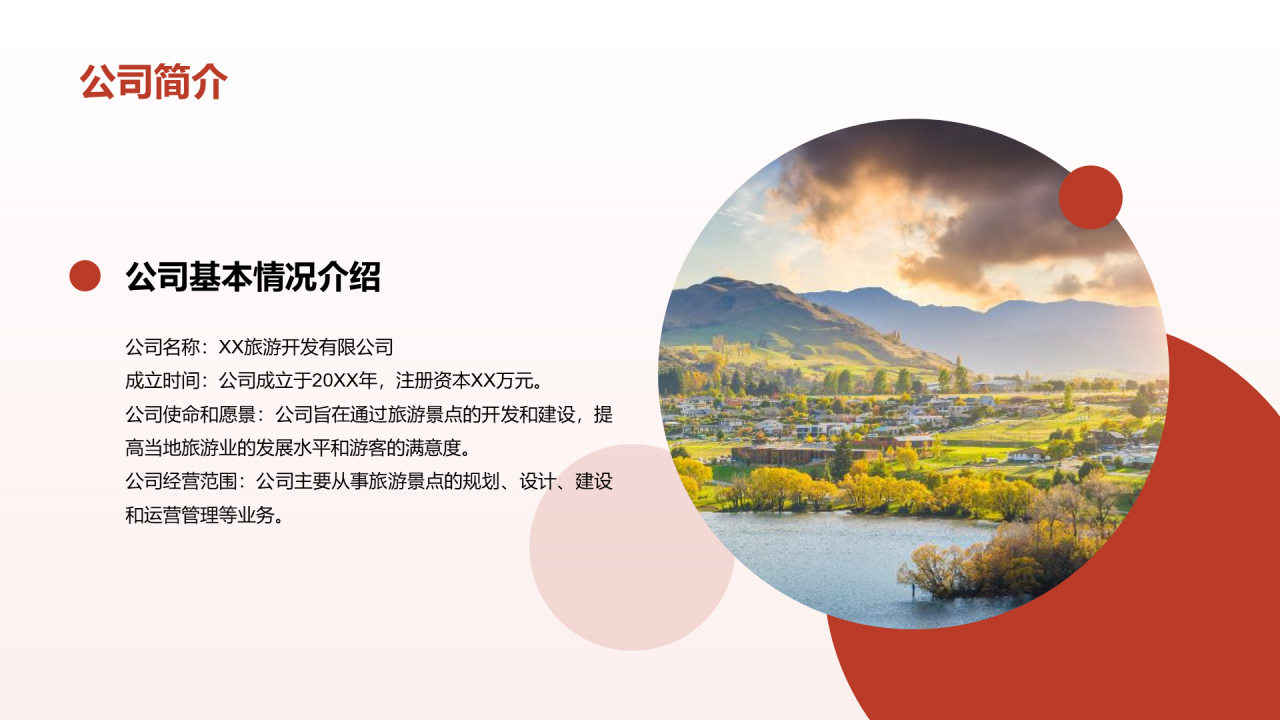 公司简介

公司基本情况介绍

公司名称：XX旅游开发有限公司
成立时间：公司成立于20XX年，注册资本XX万元。
公司使命和愿景：公司旨在通过旅游景点的开发和建设，提高当地旅游业的发展水平和游客的满意度。
公司经营范围：公司主要从事旅游景点的规划、设计、建设和运营管理等业务。